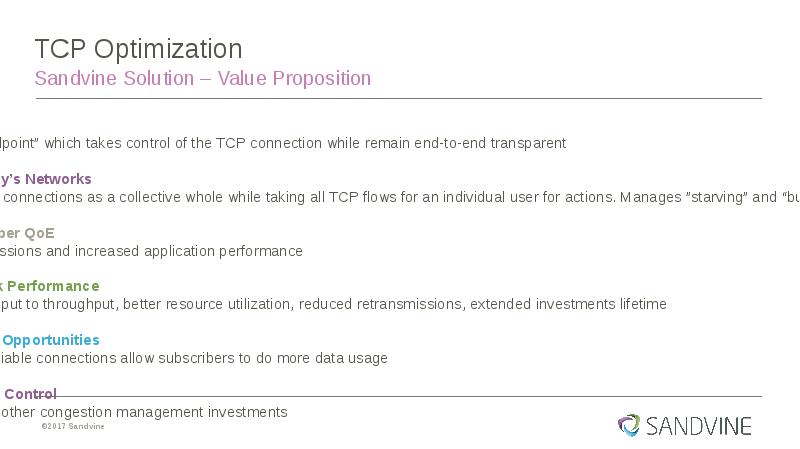 TCP Optimization
Sandvine Solution – Value Proposition

dpoint" which takes control of the TCP connection while remain end-to-end transparent

y's Networks
connections as a collective whole while taking all TCP flows for an individual user for actions. Manages "starving" and "bu

ber QoE
ssions and increased application performance

k Performance
put to throughput, better resource utilization, reduced retransmissions, extended investments lifetime

Opportunities
iable connections allow subscribers to do more data usage

Control
other congestion management investments

©2017 Sandvine

SANDVINE